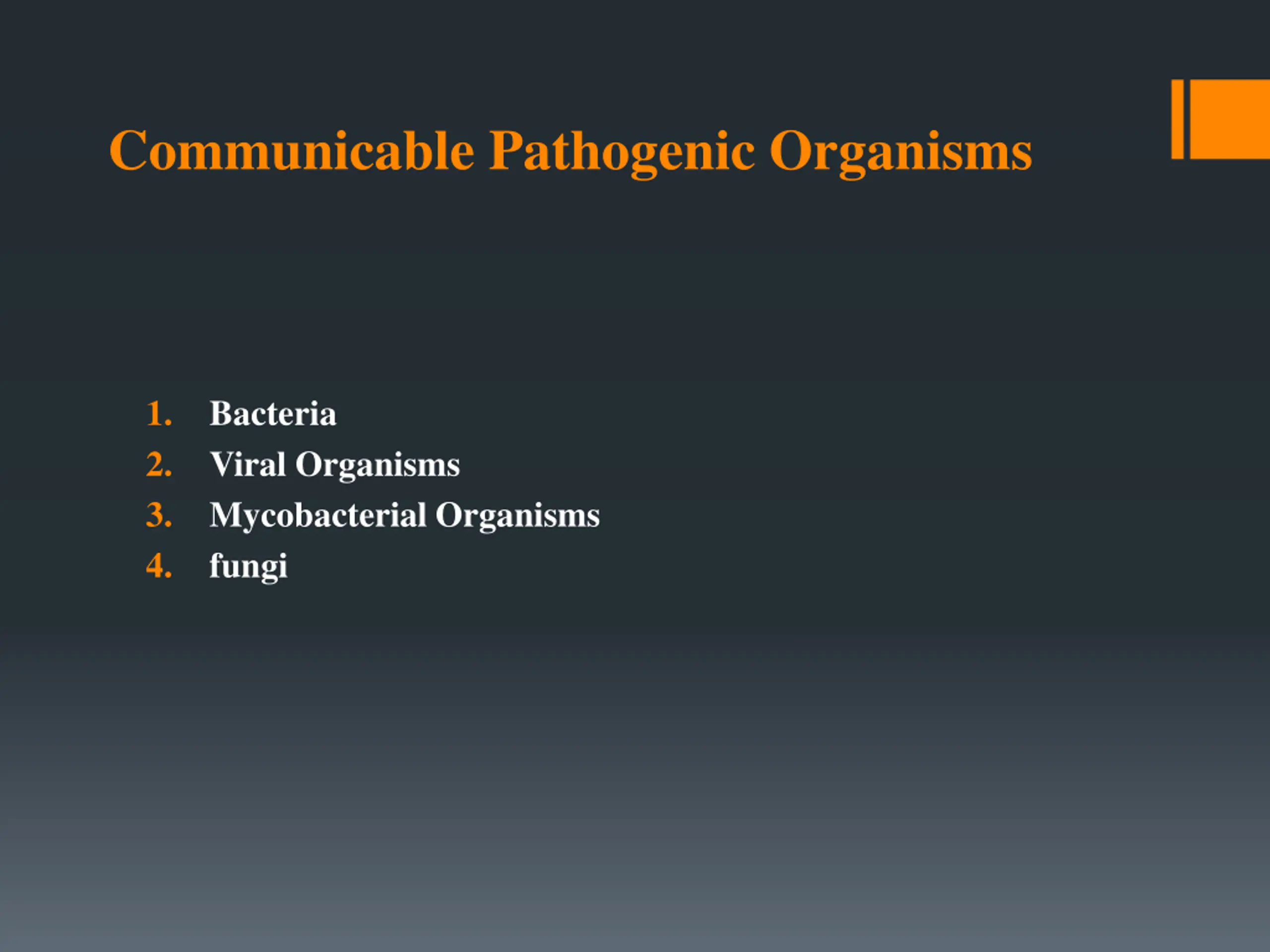 Communicable Pathogenic Organisms

1. Bacteria
2. Viral Organisms
3. Mycobacterial Organisms
4. fungi